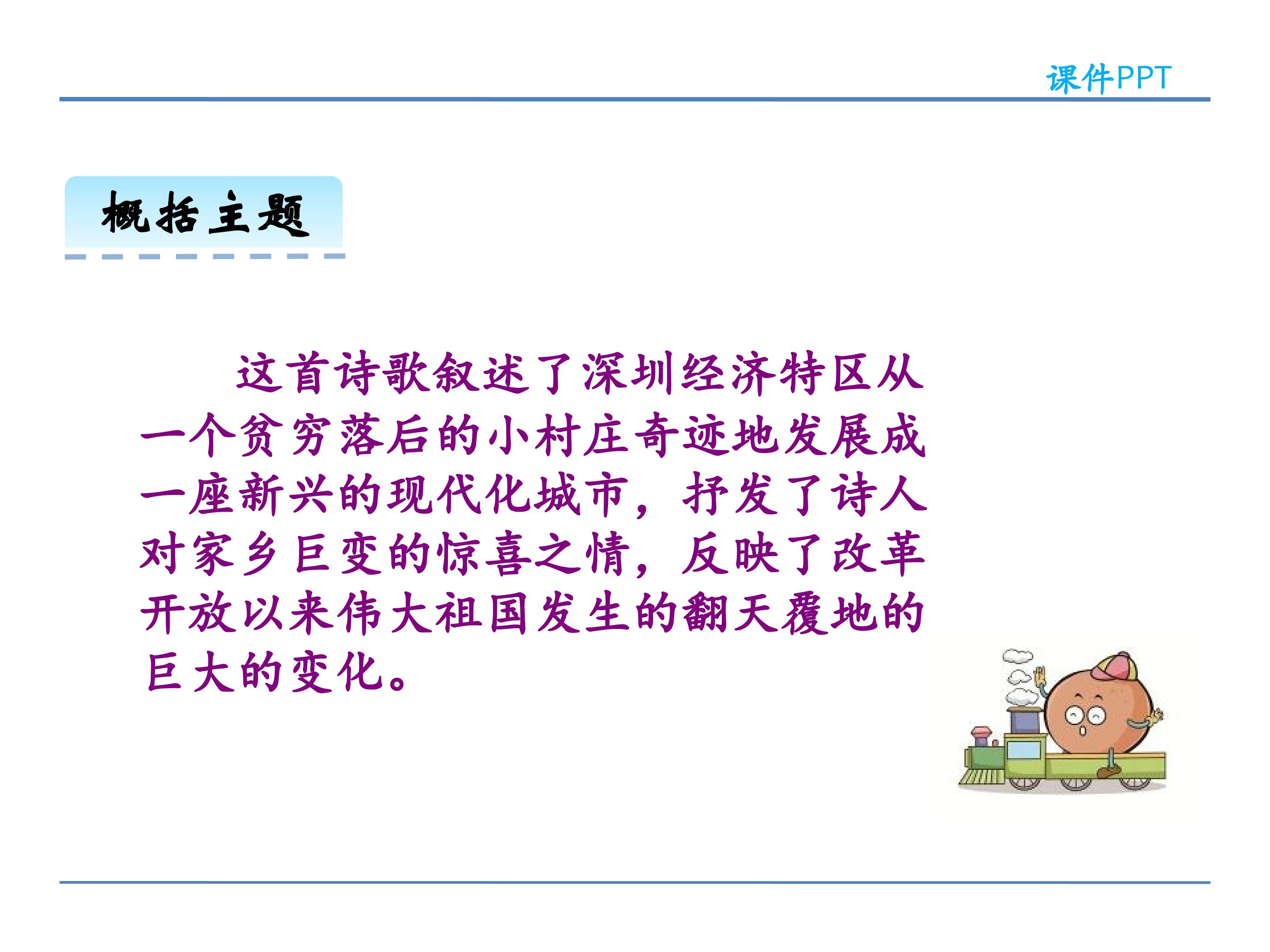 课件PPT

概括主题

这首诗歌叙述了深圳经济特区从一个贫穷落后的小村庄奇迹地发展成一座新兴的现代化城市，抒发了诗人对家乡巨变的惊喜之情，反映了改革开放以来伟大祖国发生的翻天覆地的巨大的变化。